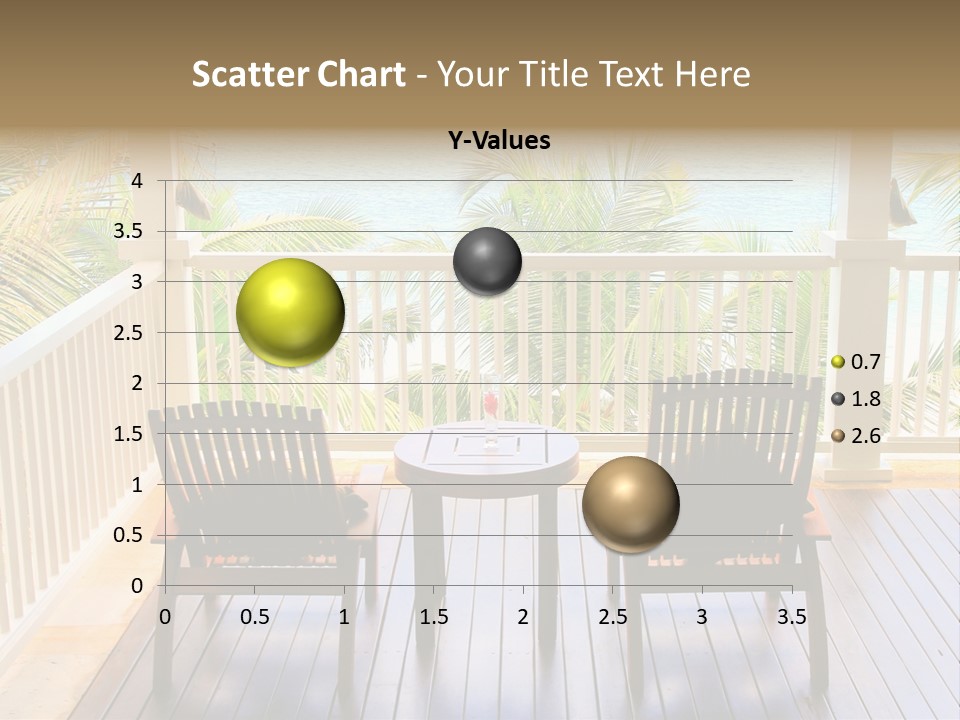 Scatter Chart - Your Title Text Here

Y-Values

4
3.5
3
2.5
2
1.5
1
0.5
0

0 0.5 1 1.5 2 2.5 3 3.5

0.7
1.8
2.6